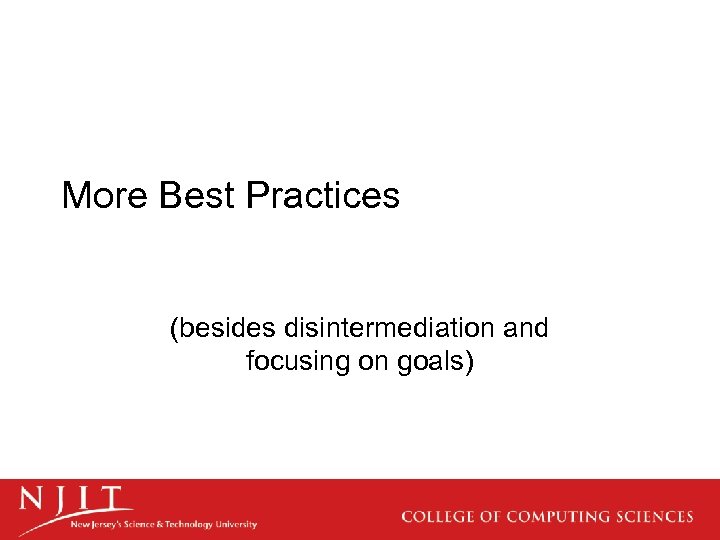 More Best Practices

(besides disintermediation and focusing on goals)

NJIT
New Jersey's Science & Technology University

COLLEGE OF COMPUTING SCIENCES